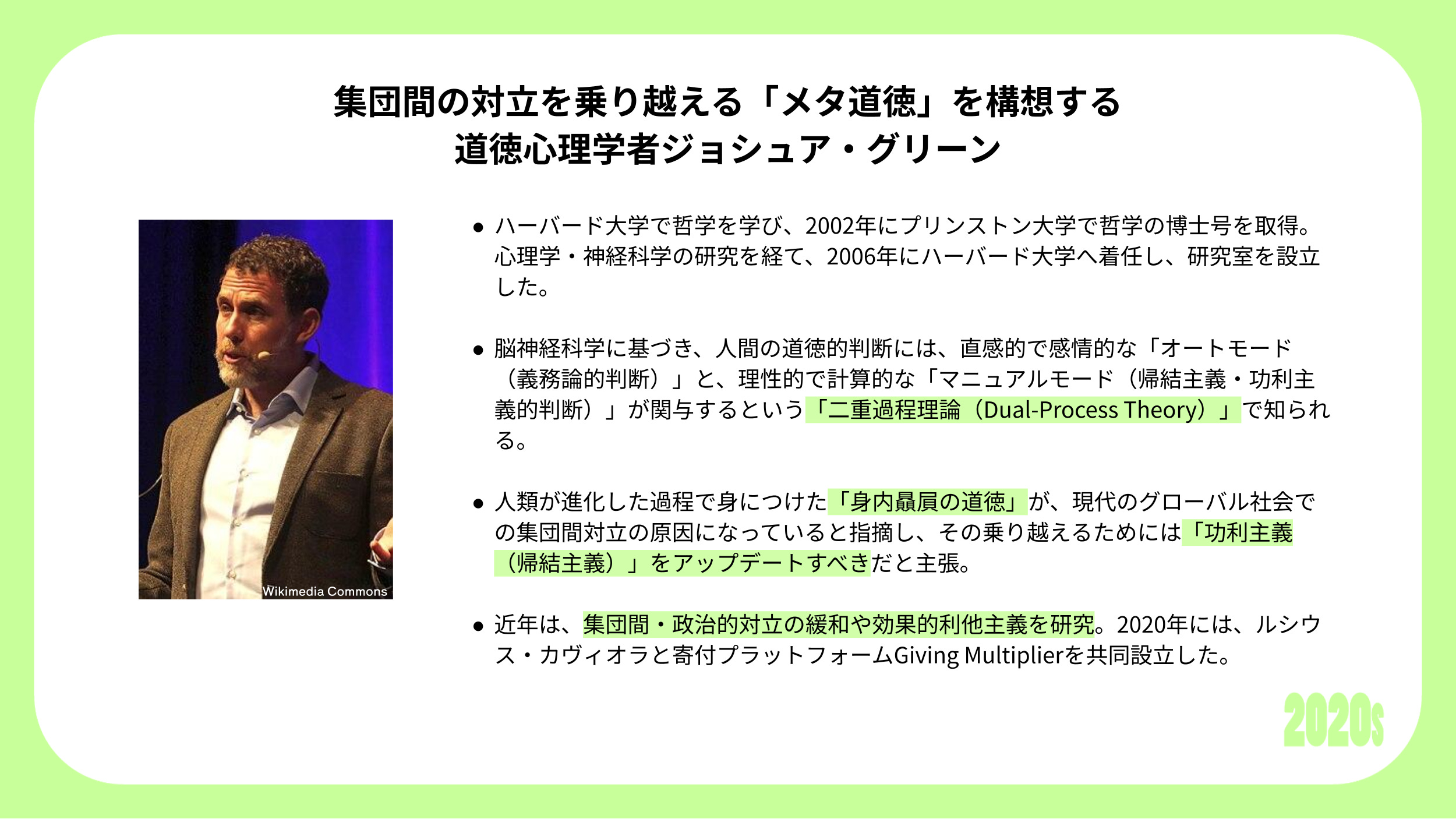 集団間の対立を乗り越える「メタ道徳」を構想する
道徳心理学者ジョシュア・グリーン

Wikimedia Commons

● ハーバード大学で哲学を学び、2002年にプリンストン大学で哲学の博士号を取得。心理学・神経科学の研究を経て、2006年にハーバード大学へ着任し、研究室を設立した。

● 脳神経科学に基づき、人間の道徳的判断には、直感的で感情的な「オートモード（義務論的判断）」と、理性的で計算的な「マニュアルモード（帰結主義・功利主義的判断）」が関与するという「二重過程理論（Dual-Process Theory）」で知られる。

● 人類が進化した過程で身につけた「身内贔屓の道徳」が、現代のグローバル社会での集団間対立の原因になっていると指摘し、その乗り越えるためには「功利主義（帰結主義）」をアップデートすべきだと主張。

● 近年は、集団間・政治的対立の緩和や効果的利他主義を研究。2020年には、ルシウス・カヴィオラと寄付プラットフォームGiving Multiplierを共同設立した。

2020s